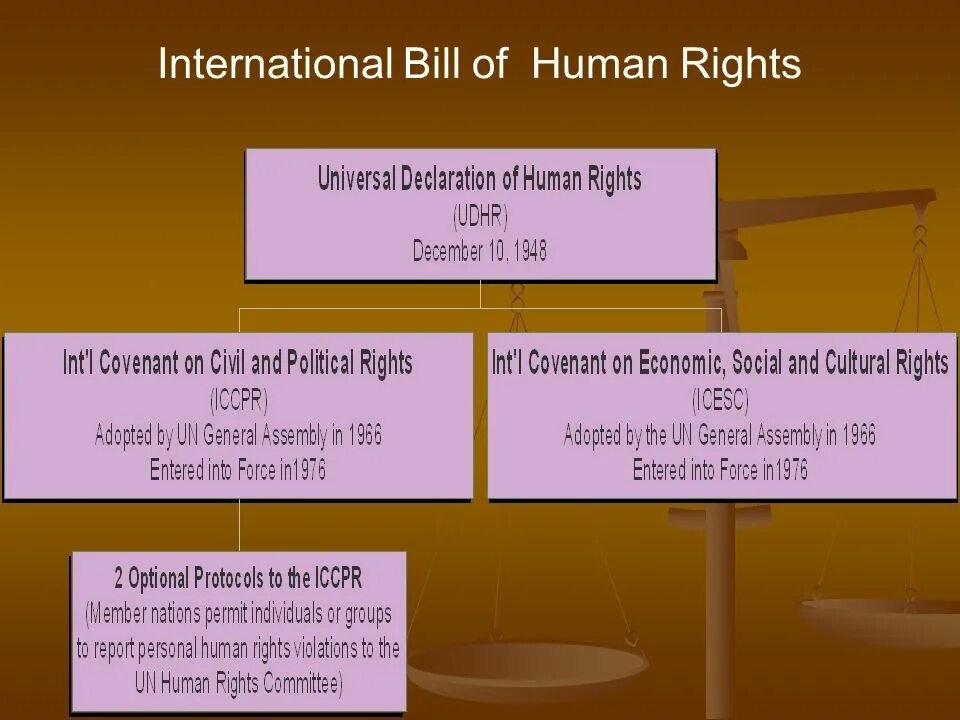 International Bill of  Human Rights

Universal Declaration of Human Rights
(UDHR)
December 10, 1948

Int'l Covenant on Civil and Political Rights
(ICCPR)
Adopted by UN General Assembly in 1966
Entered into Force in1976

Int'l Covenant on Economic, Social and Cultural Rights
(ICESC)
Adopted by the UN General Assembly in 1966
Entered into Force in1976

2 Optional Protocols to the ICCPR
(Member nations permit individuals or groups to report personal human rights violations to the UN Human Rights Committee)